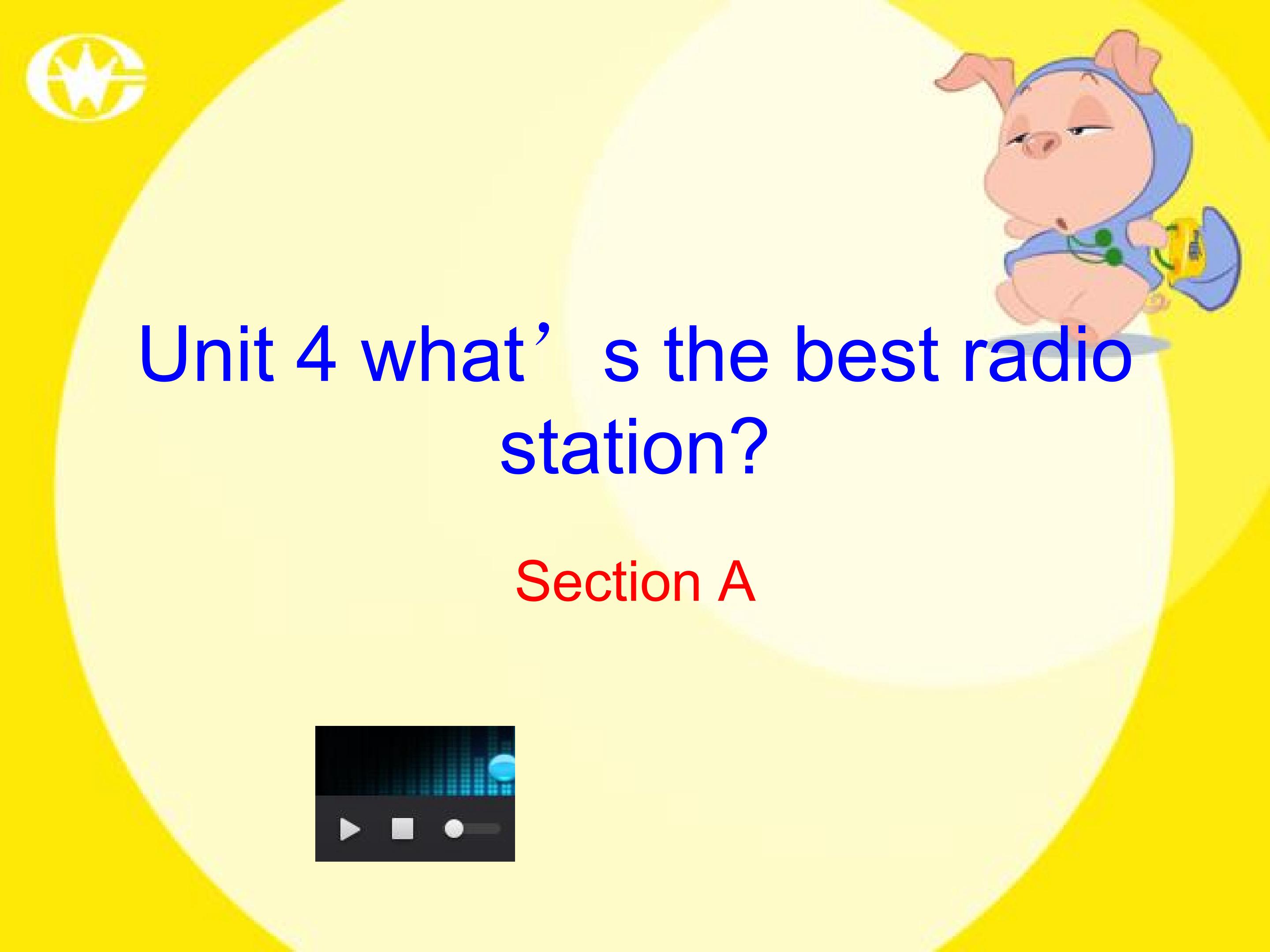 Unit 4 what’s the best radio station?

Section A